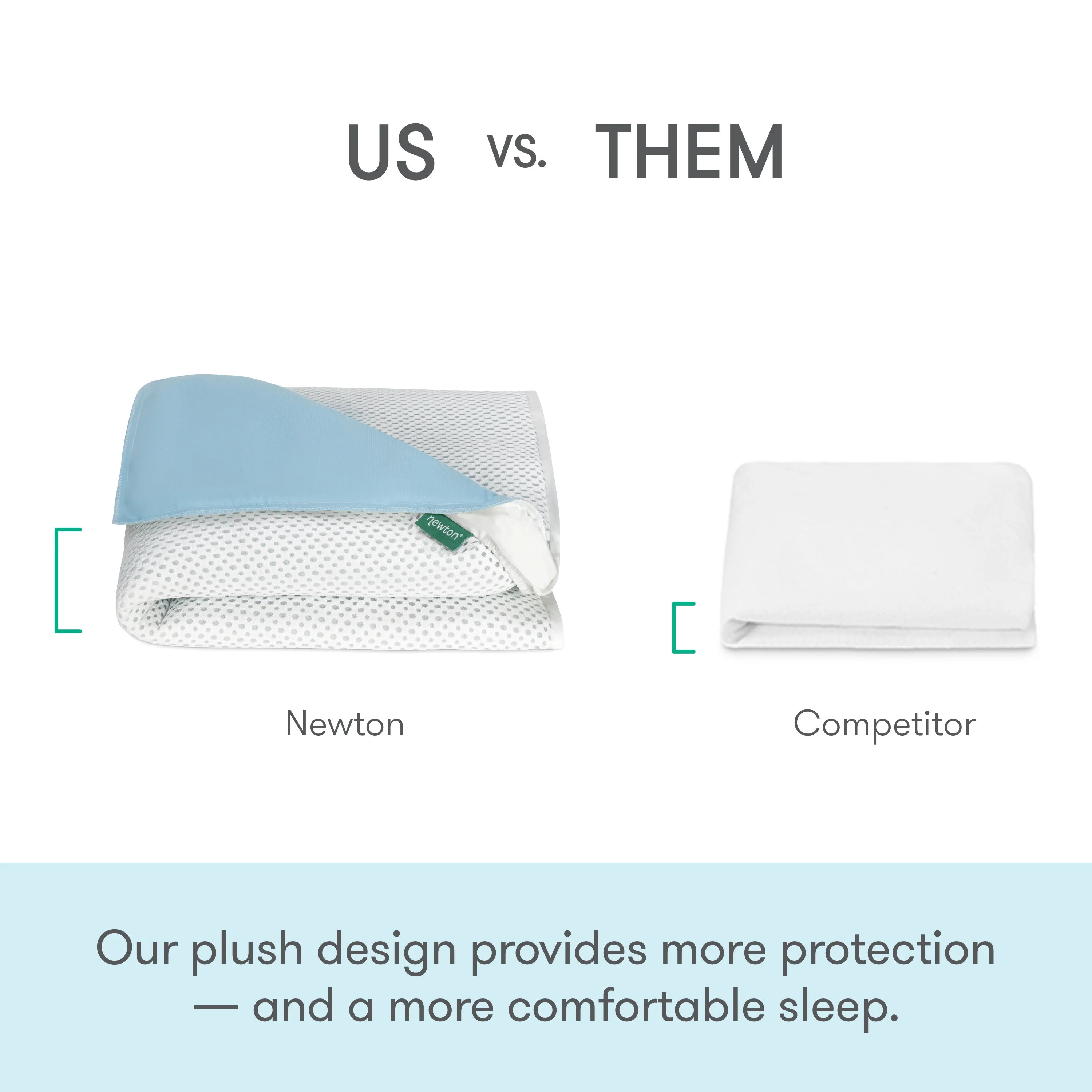 US vs. THEM

newton®

Newton

Competitor

Our plush design provides more protection — and a more comfortable sleep.